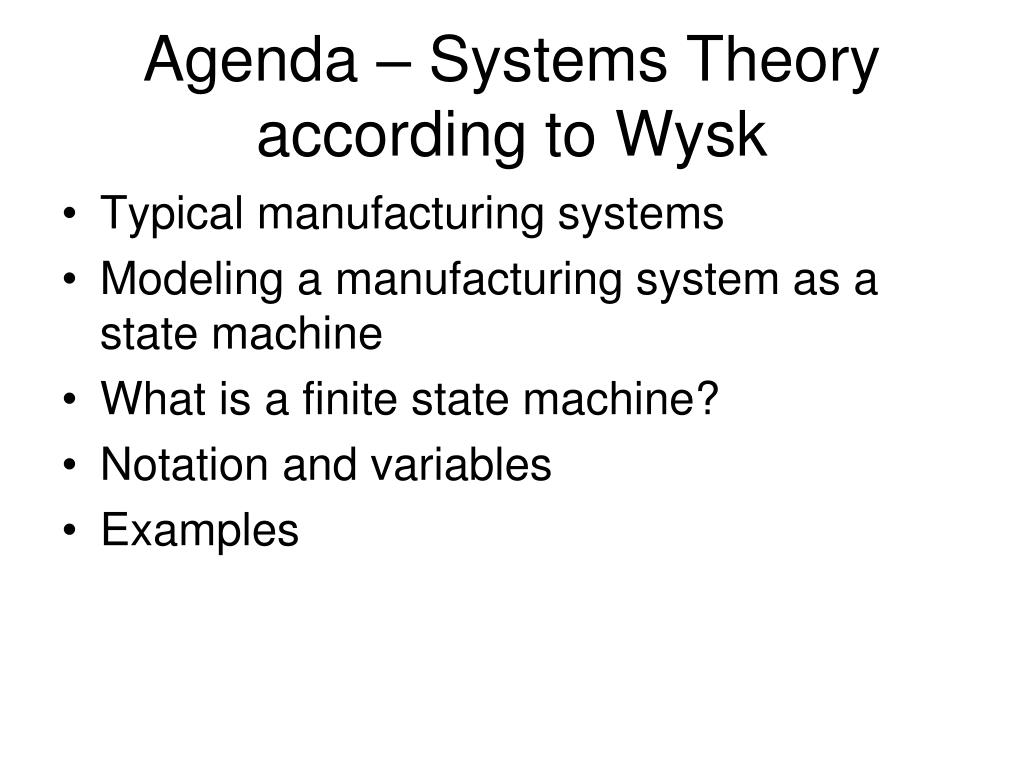 Agenda – Systems Theory according to Wysk

• Typical manufacturing systems
• Modeling a manufacturing system as a state machine
• What is a finite state machine?
• Notation and variables
• Examples